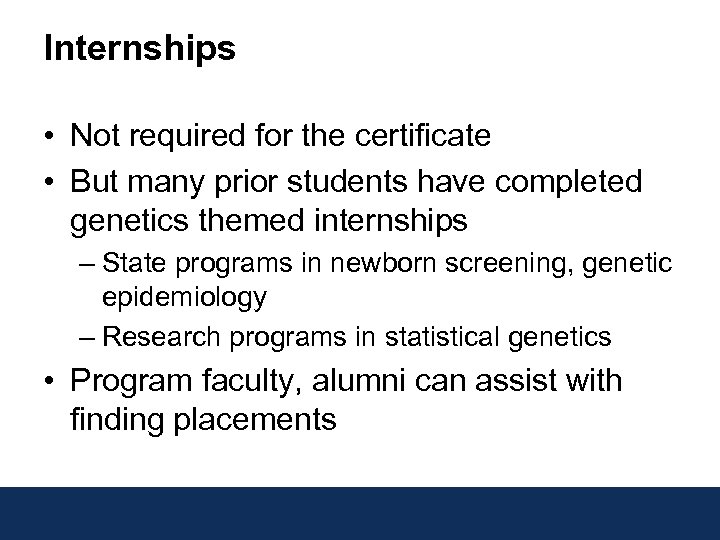 Internships

• Not required for the certificate
• But many prior students have completed genetics themed internships
– State programs in newborn screening, genetic epidemiology
– Research programs in statistical genetics
• Program faculty, alumni can assist with finding placements